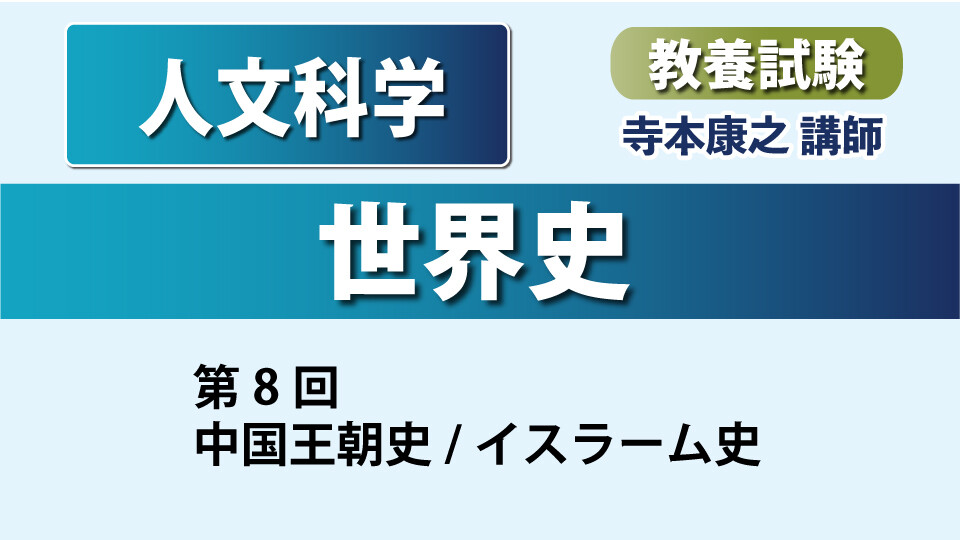 人文科学

教養試験

寺本康之 講師

世界史

第 8 回
中国王朝史 / イスラーム史